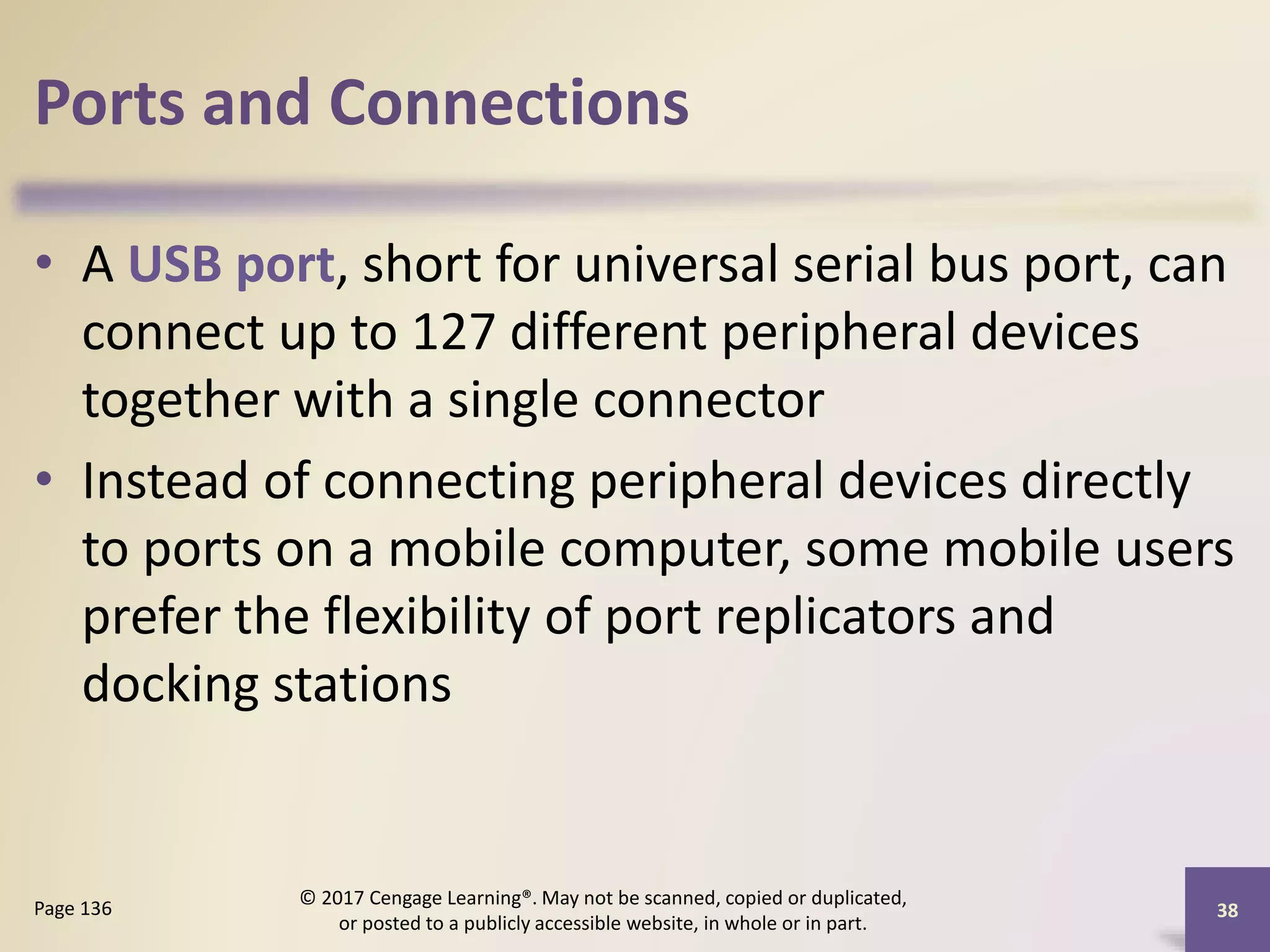 Ports and Connections

• A USB port, short for universal serial bus port, can connect up to 127 different peripheral devices together with a single connector

• Instead of connecting peripheral devices directly to ports on a mobile computer, some mobile users prefer the flexibility of port replicators and docking stations

Page 136

© 2017 Cengage Learning®. May not be scanned, copied or duplicated, or posted to a publicly accessible website, in whole or in part.

38